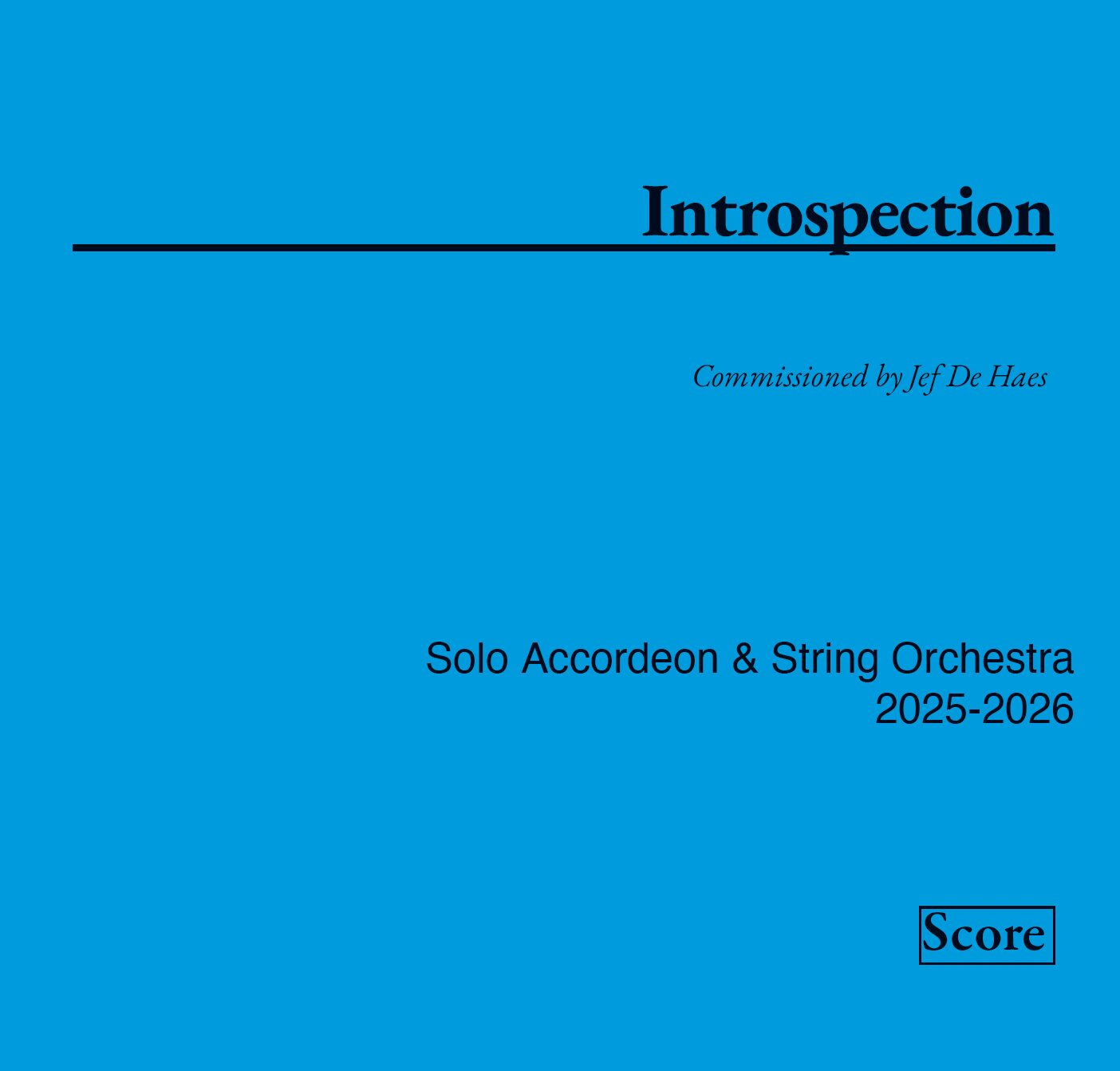 Introspection

Commissioned by Jef De Haes

Solo Accordeon & String Orchestra
2025-2026

Score